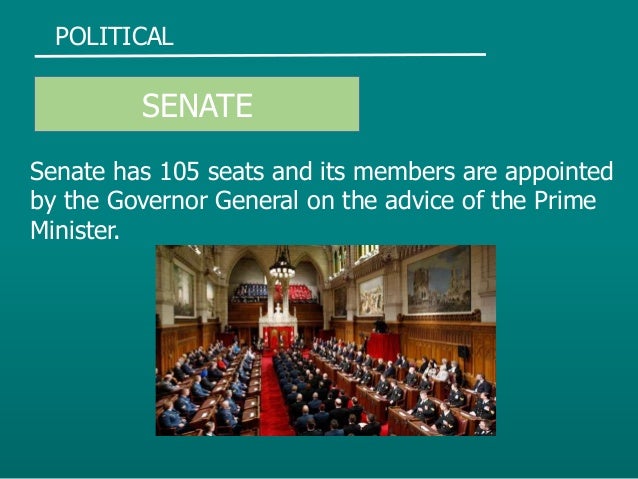 POLITICAL

SENATE

Senate has 105 seats and its members are appointed by the Governor General on the advice of the Prime Minister.